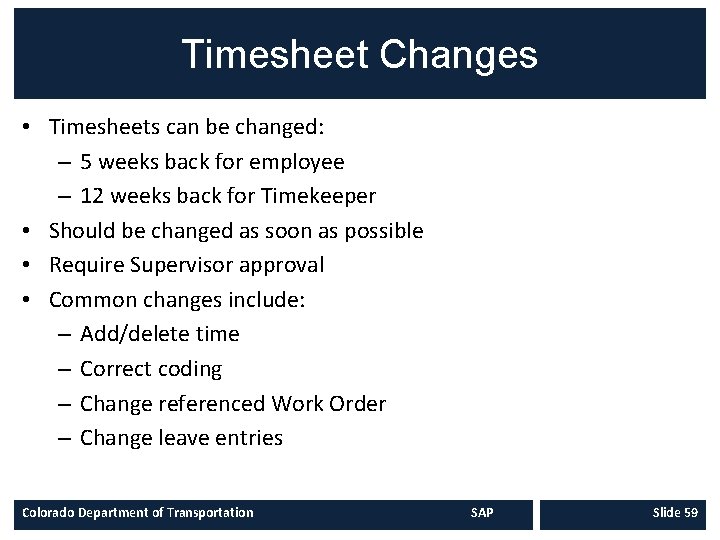 Timesheet Changes

• Timesheets can be changed:
– 5 weeks back for employee
– 12 weeks back for Timekeeper
• Should be changed as soon as possible
• Require Supervisor approval
• Common changes include:
– Add/delete time
– Correct coding
– Change referenced Work Order
– Change leave entries

Colorado Department of Transportation SAP Slide 59